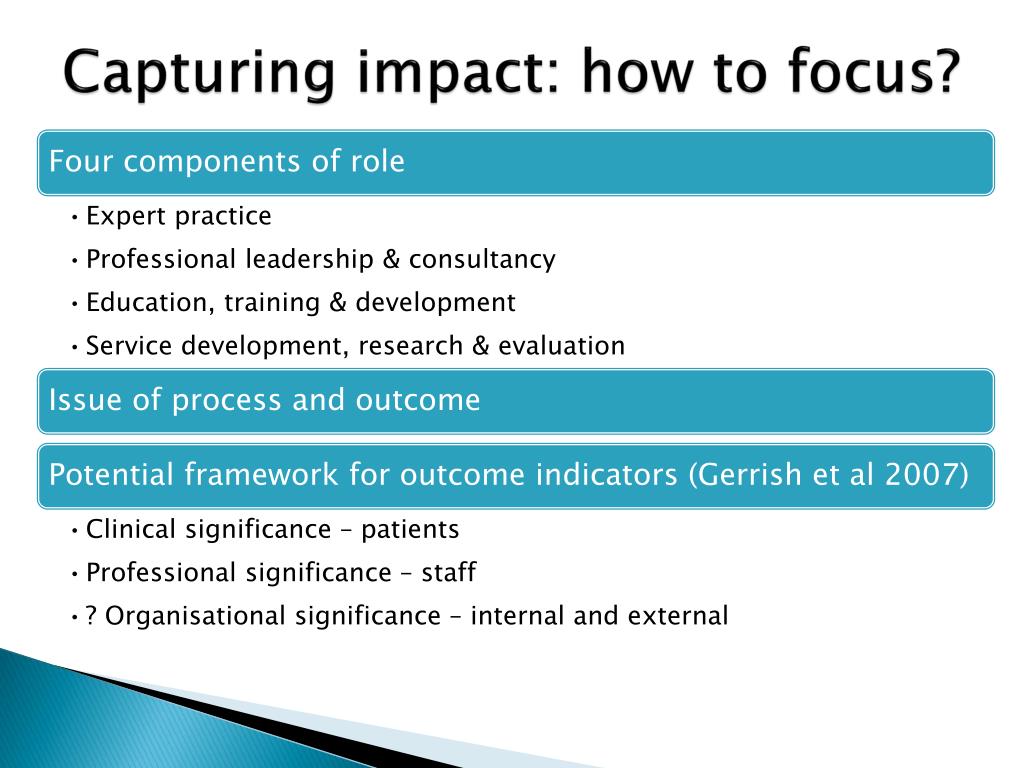 Capturing impact: how to focus?

Four components of role

• Expert practice
• Professional leadership & consultancy
• Education, training & development
• Service development, research & evaluation

Issue of process and outcome

Potential framework for outcome indicators (Gerrish et al 2007)

• Clinical significance – patients
• Professional significance – staff
• ? Organisational significance – internal and external